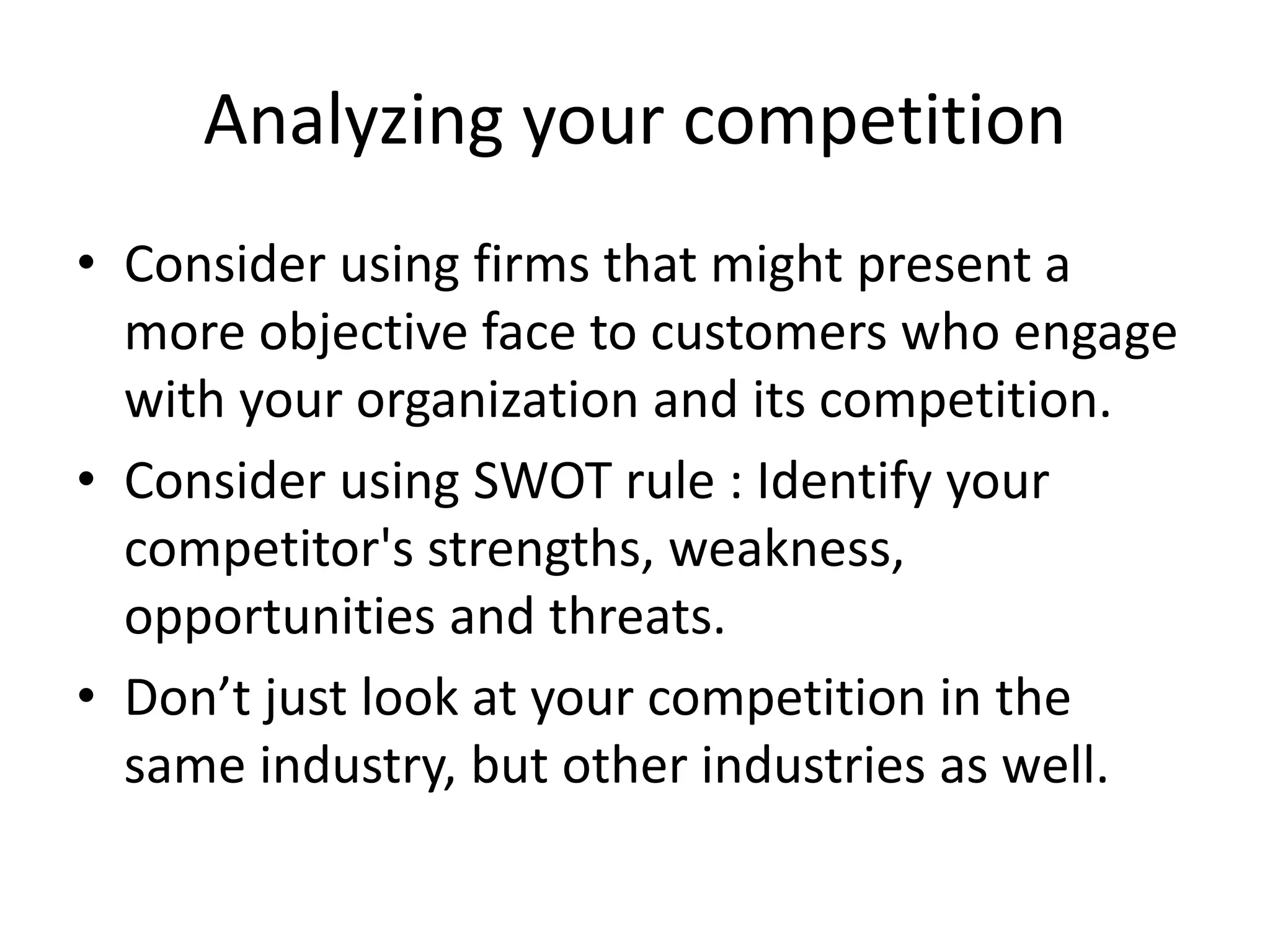 Analyzing your competition

• Consider using firms that might present a more objective face to customers who engage with your organization and its competition.
• Consider using SWOT rule : Identify your competitor's strengths, weakness, opportunities and threats.
• Don’t just look at your competition in the same industry, but other industries as well.